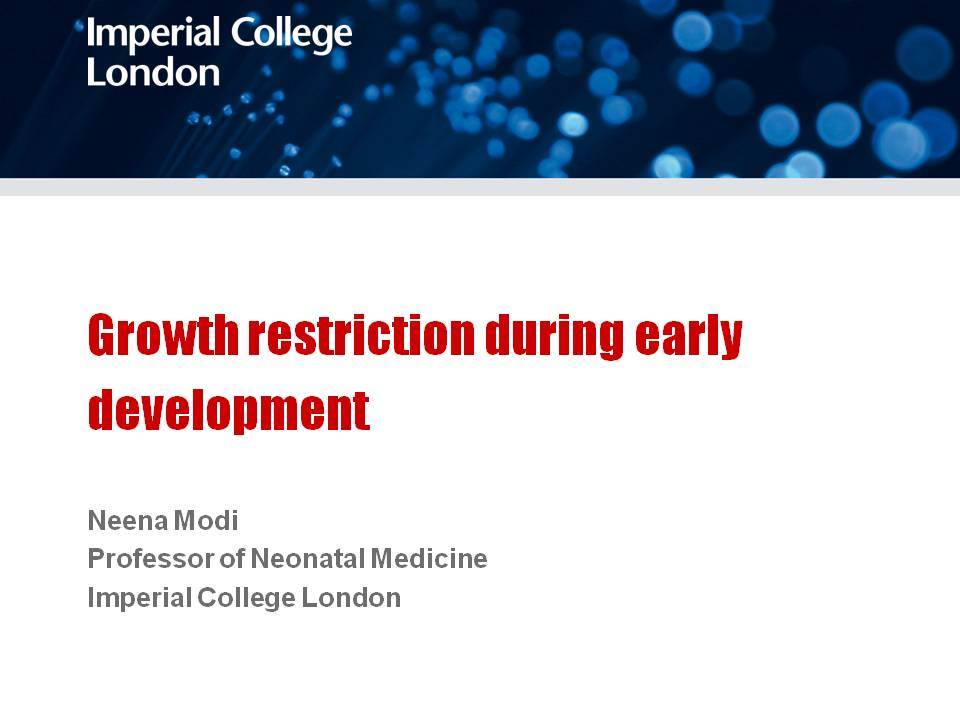 Imperial College London

Growth restriction during early development

Neena Modi
Professor of Neonatal Medicine
Imperial College London